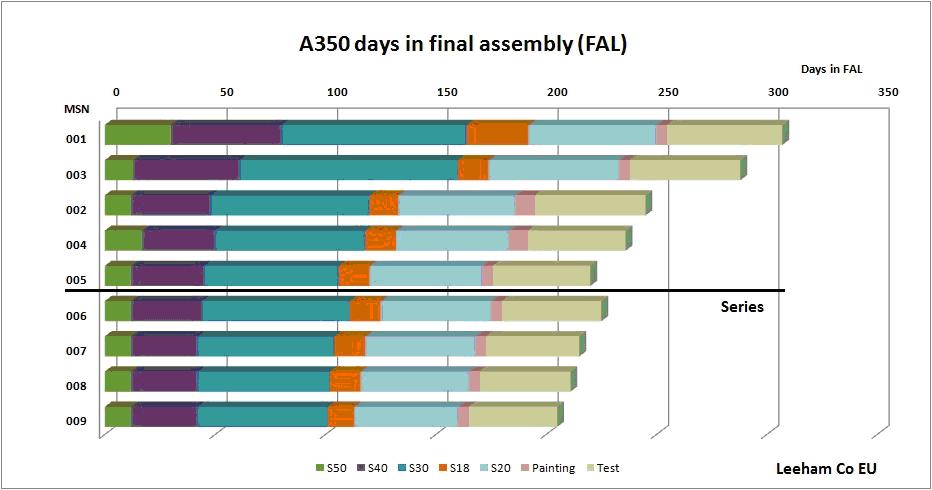 A350 days in final assembly (FAL)

Days in FAL

0 50 100 150 200 250 300 350

MSN

001

003

002

004

005

Series

006

007

008

009

S50 S40 S30 S18 S20 Painting Test

Leeham Co EU